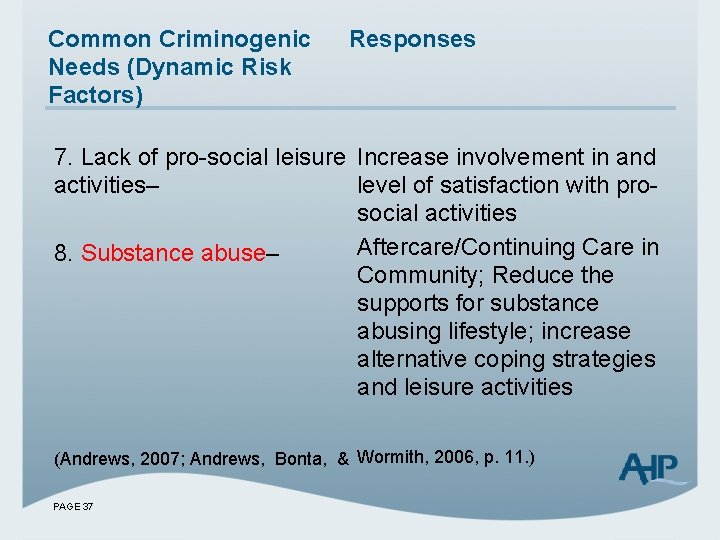 | Common Criminogenic Needs (Dynamic Risk Factors) | Responses |
|---|---|
| 7. Lack of pro-social leisure activities– | Increase involvement in and level of satisfaction with pro-social activities |
| 8. Substance abuse– | Aftercare/Continuing Care in Community; Reduce the supports for substance abusing lifestyle; increase alternative coping strategies and leisure activities |

(Andrews, 2007; Andrews, Bonta, & Wormith, 2006, p. 11.)

AHP

PAGE 37